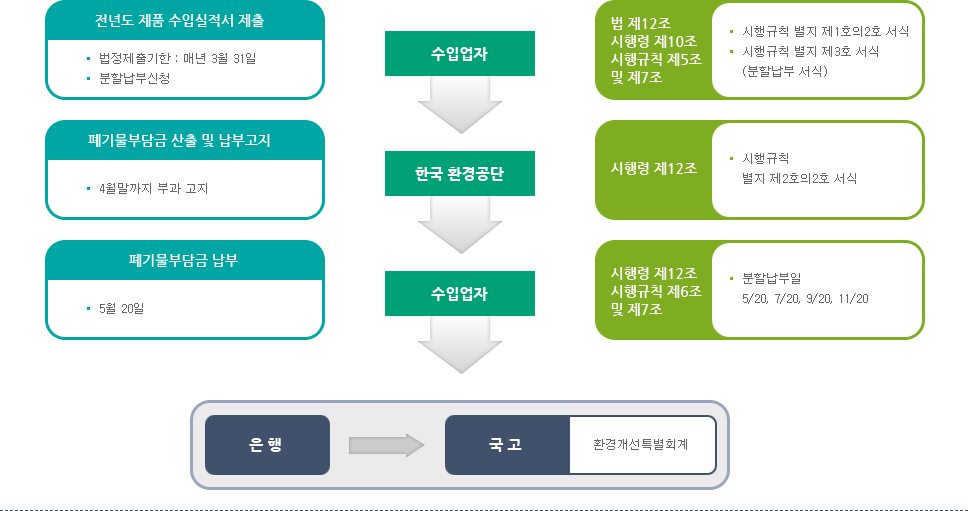 전년도 제품 수입실적서 제출

▪ 법정제출기한 : 매년 3월 31일
▪ 분할납부신청

수입업자

법 제12조
시행령 제10조
시행규칙 제5조
및 제7조

▪ 시행규칙 별지 제1호의2호 서식
▪ 시행규칙 별지 제3호 서식 (분할납부 서식)

폐기물부담금 산출 및 납부고지

▪ 4월말까지 부과 고지

한국 환경공단

시행령 제12조

▪ 시행규칙 별지 제2호의2호 서식

폐기물부담금 납부

▪ 5월 20일

수입업자

시행령 제12조
시행규칙 제6조
및 제7조

▪ 분할납부일 5/20, 7/20, 9/20, 11/20

은 행

국 고

환경개선특별회계